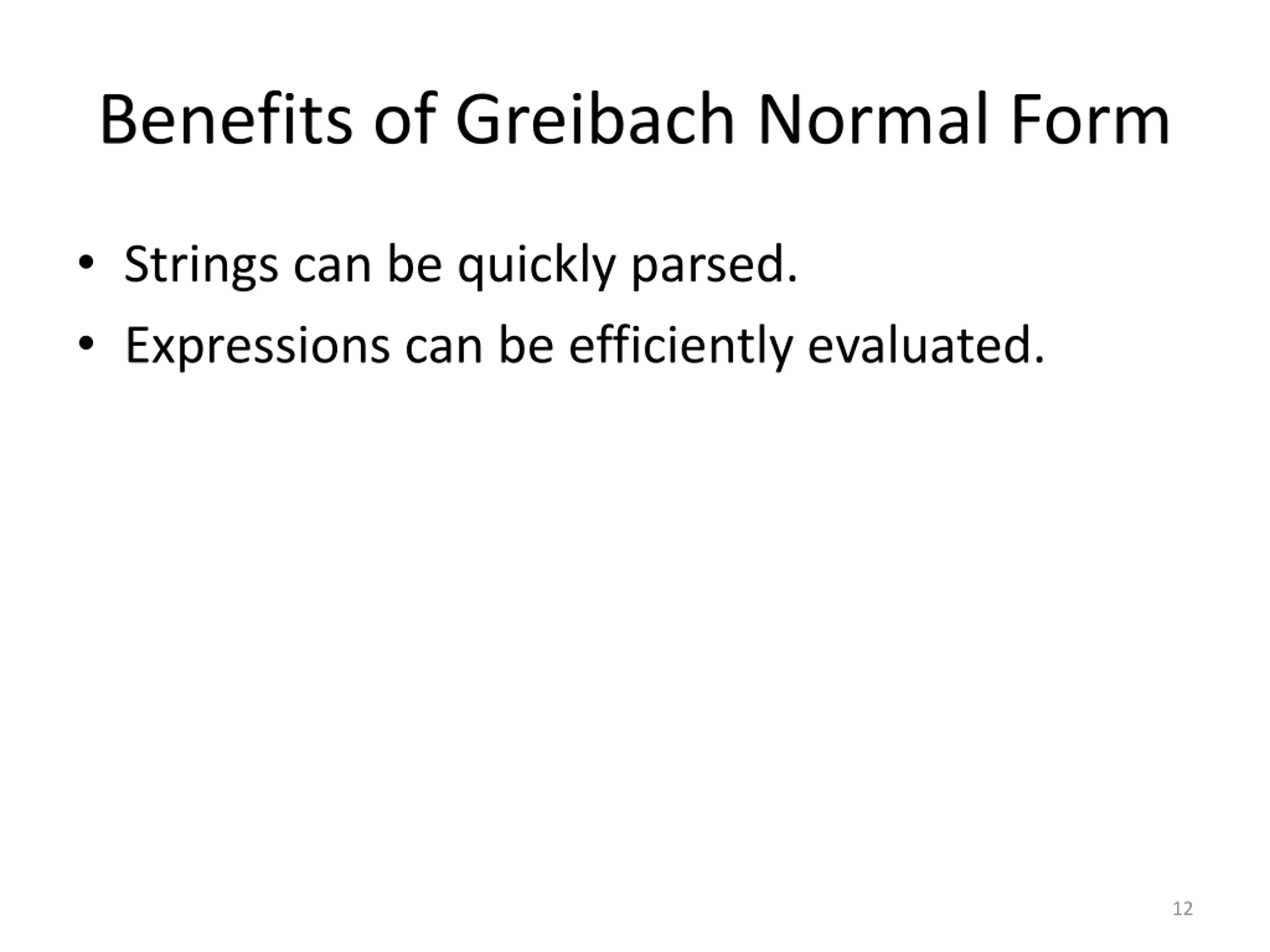 Benefits of Greibach Normal Form

• Strings can be quickly parsed.
• Expressions can be efficiently evaluated.

12